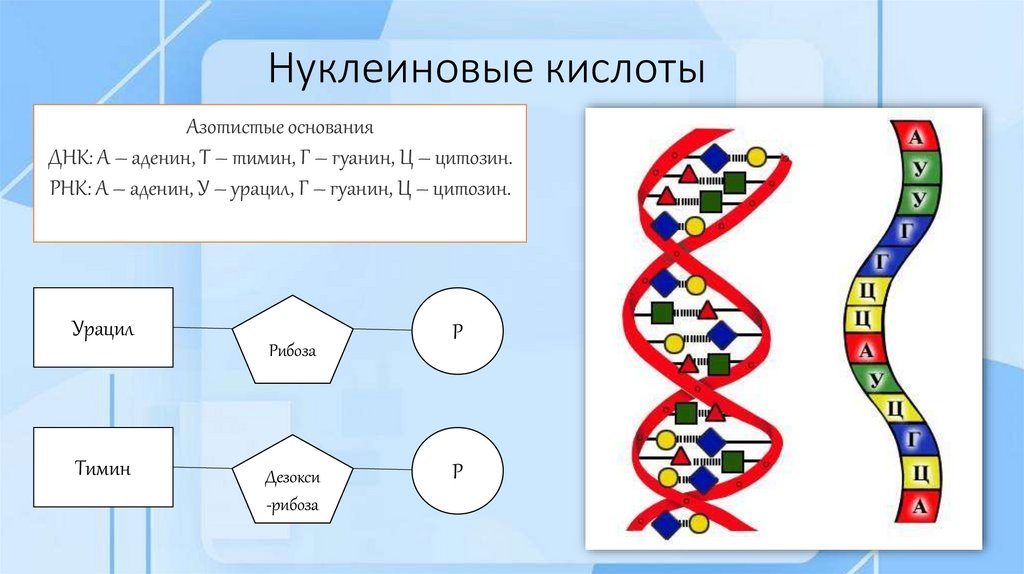 Нуклеиновые кислоты

Азотистые основания
ДНК: А – аденин, Т – тимин, Г – гуанин, Ц – цитозин.
РНК: А – аденин, У – урацил, Г – гуанин, Ц – цитозин.

Урацил
Рибоза
Р

Тимин
Дезокси -рибоза
Р

А
У
У
Г
Г
Ц
Ц
А
У
Ц
Г
Ц
А